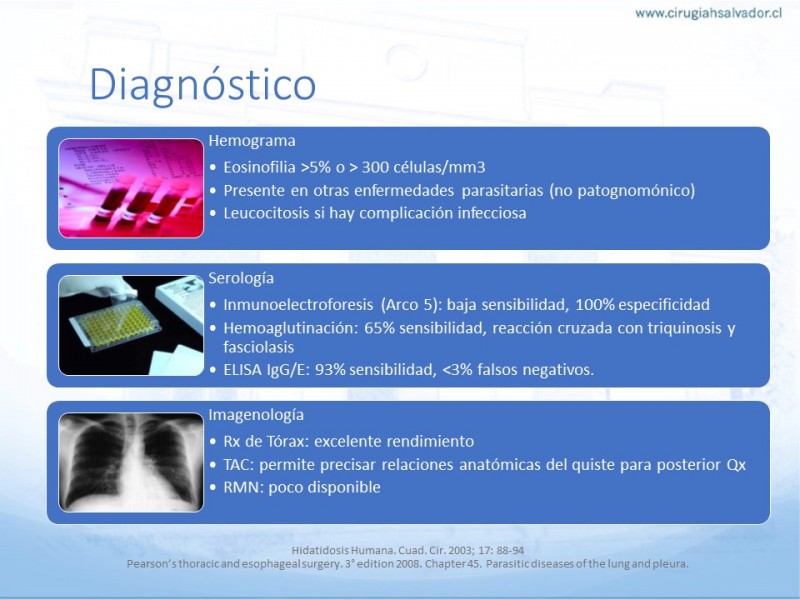 www.cirugiahsalvador.cl

Diagnóstico

Hemograma
• Eosinofilia >5% o > 300 células/mm3
• Presente en otras enfermedades parasitarias (no patognomónico)
• Leucocitosis si hay complicación infecciosa

Serología
• Inmunoelectroforesis (Arco 5): baja sensibilidad, 100% especificidad
• Hemoaglutinación: 65% sensibilidad, reacción cruzada con triquinosis y fasciolasis
• ELISA IgG/E: 93% sensibilidad, <3% falsos negativos.

Imagenología
• Rx de Tórax: excelente rendimiento
• TAC: permite precisar relaciones anatómicas del quiste para posterior Qx
• RMN: poco disponible

Hidatidosis Humana. Cuad. Cir. 2003; 17: 88-94
Pearson's thoracic and esophageal surgery. 3° edition 2008. Chapter 45. Parasitic diseases of the lung and pleura.